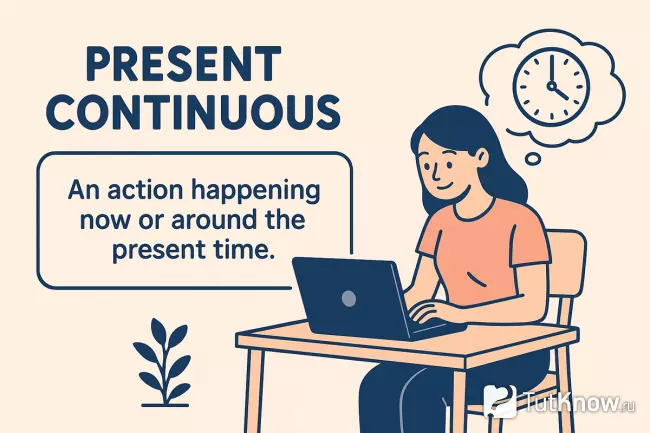 PRESENT CONTINUOUS

An action happening now or around the present time.

TutKnow.ru